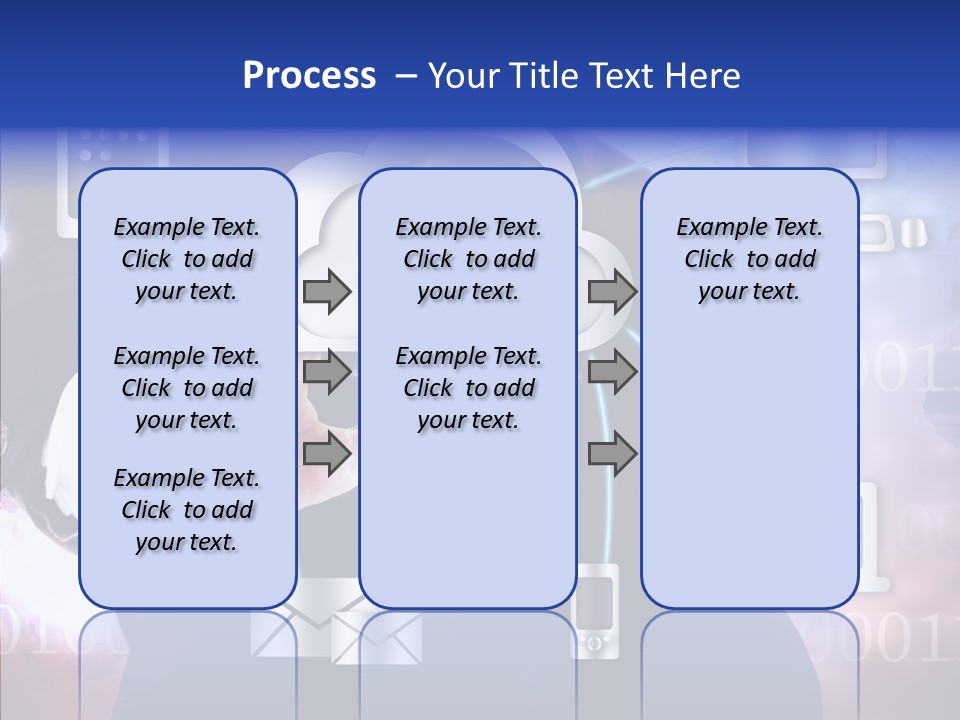 Process – Your Title Text Here

Example Text. Click to add your text.

Example Text. Click to add your text.

Example Text. Click to add your text.

Example Text. Click to add your text.

Example Text. Click to add your text.

Example Text. Click to add your text.